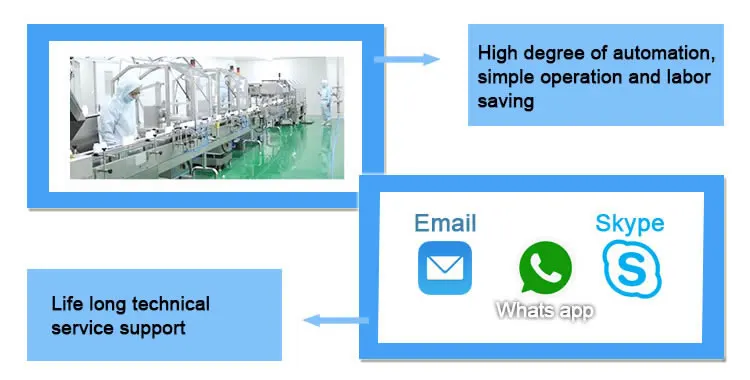 High degree of automation, simple operation and labor saving

Email

Skype

Whats app

Life long technical service support